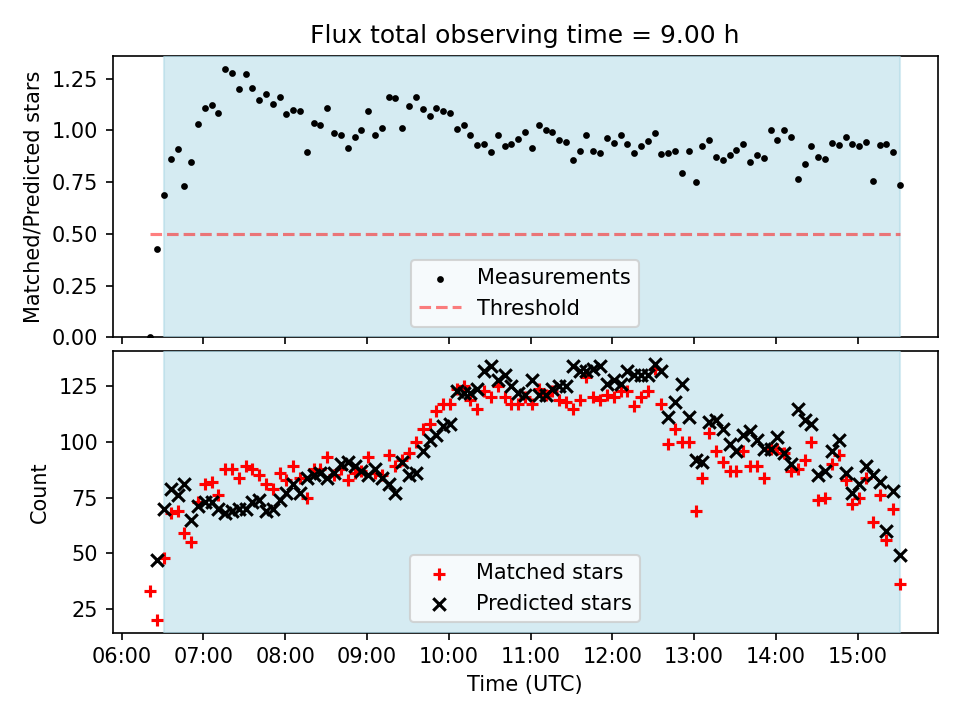 Flux total observing time = 9.00 h

Matched/Predicted stars

1.25
1.00
0.75
0.50
0.25
0.00

Measurements
Threshold

Count

125
100
75
50
25

Matched stars
Predicted stars

06:00 07:00 08:00 09:00 10:00 11:00 12:00 13:00 14:00 15:00

Time (UTC)